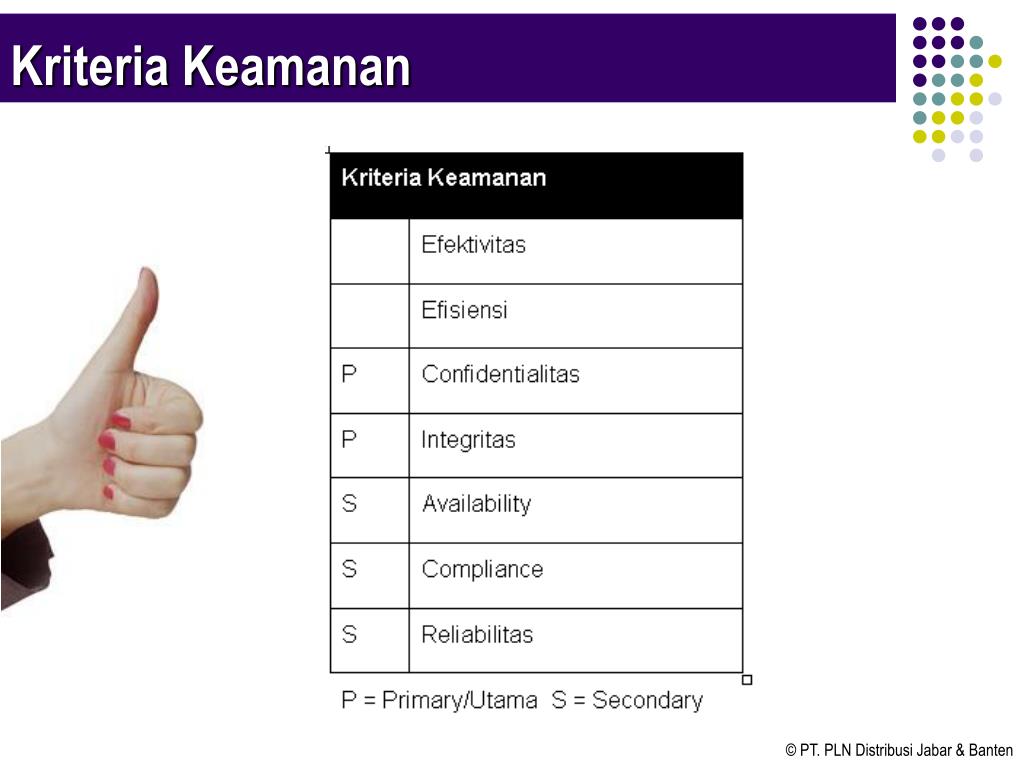 Kriteria Keamanan

| Kriteria Keamanan | |
|---|---|
| | Efektivitas |
| | Efisiensi |
| P | Confidentialitas |
| P | Integritas |
| S | Availability |
| S | Compliance |
| S | Reliabilitas |

P = Primary/Utama S = Secondary

© PT. PLN Distribusi Jabar & Banten